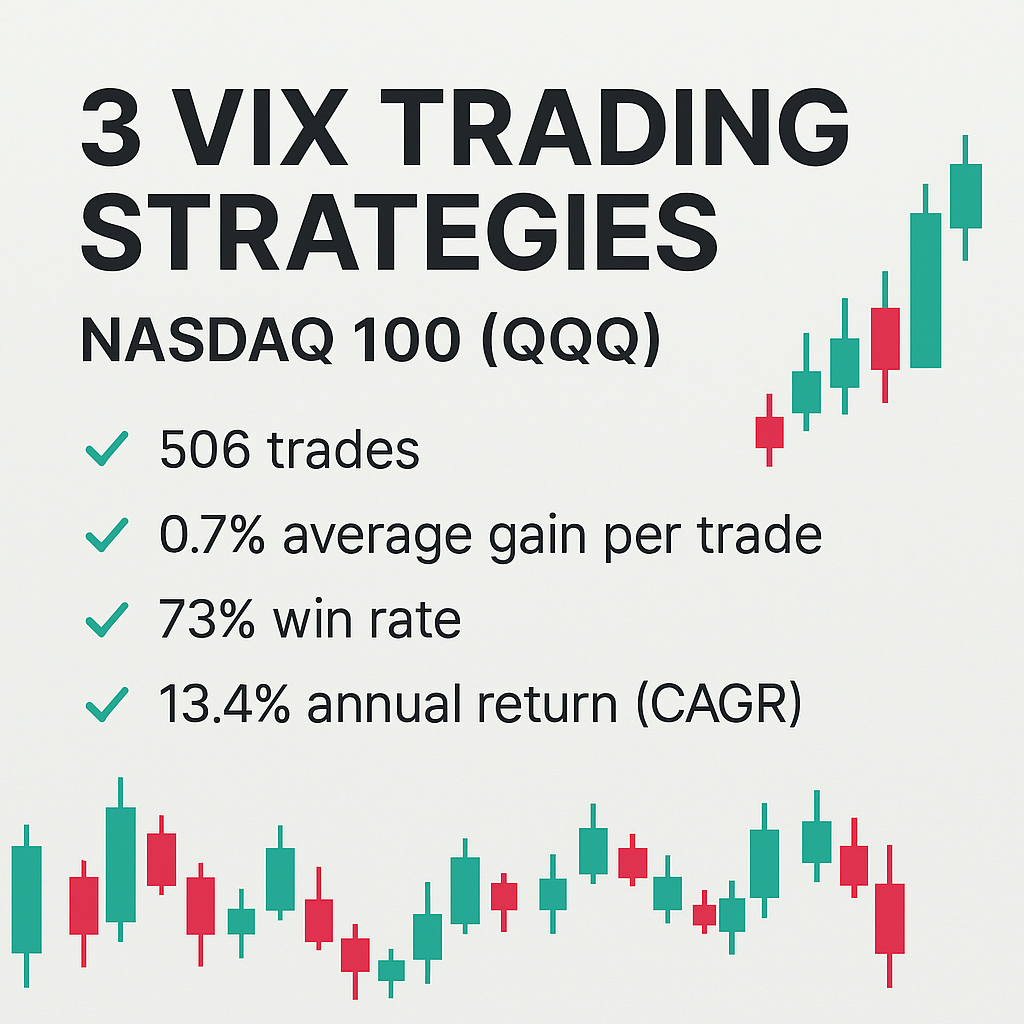 3 VIX TRADING STRATEGIES

NASDAQ 100 (QQQ)

✓ 506 trades
✓ 0.7% average gain per trade
✓ 73% win rate
✓ 13.4% annual return (CAGR)